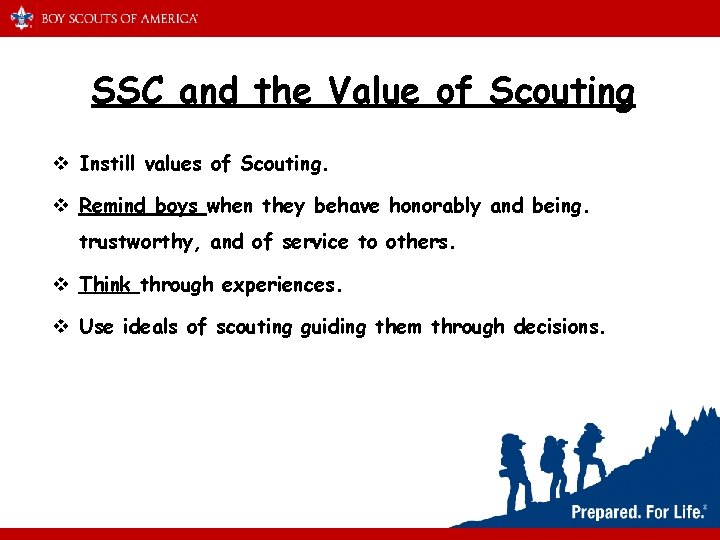 BOY SCOUTS OF AMERICA

SSC and the Value of Scouting

❖ Instill values of Scouting.

❖ Remind boys when they behave honorably and being. trustworthy, and of service to others.

❖ Think through experiences.

❖ Use ideals of scouting guiding them through decisions.

Prepared. For Life.